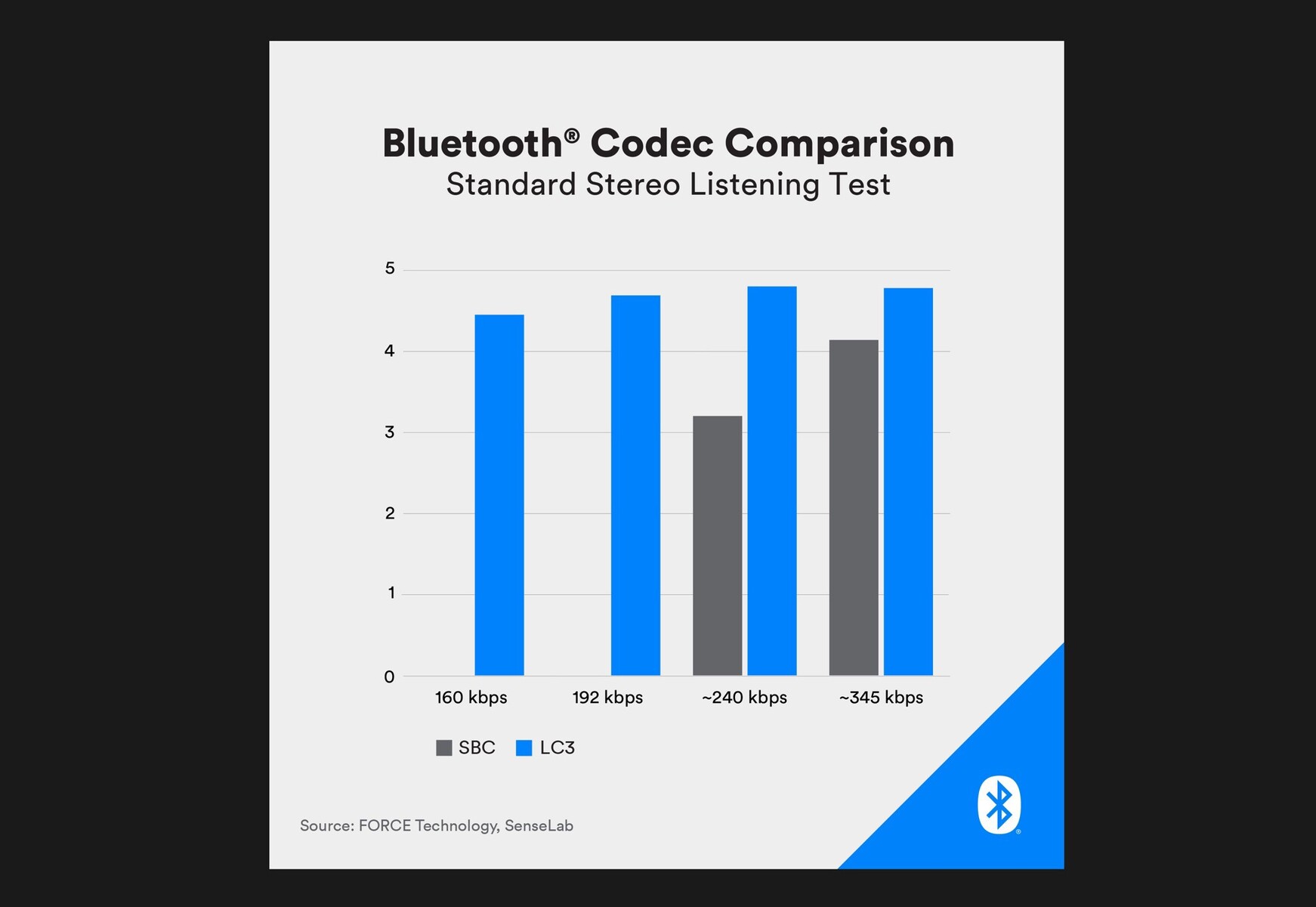 Bluetooth® Codec Comparison
Standard Stereo Listening Test

5
4
3
2
1
0

160 kbps
192 kbps
~240 kbps
~345 kbps

SBC
LC3

Source: FORCE Technology, SenseLab